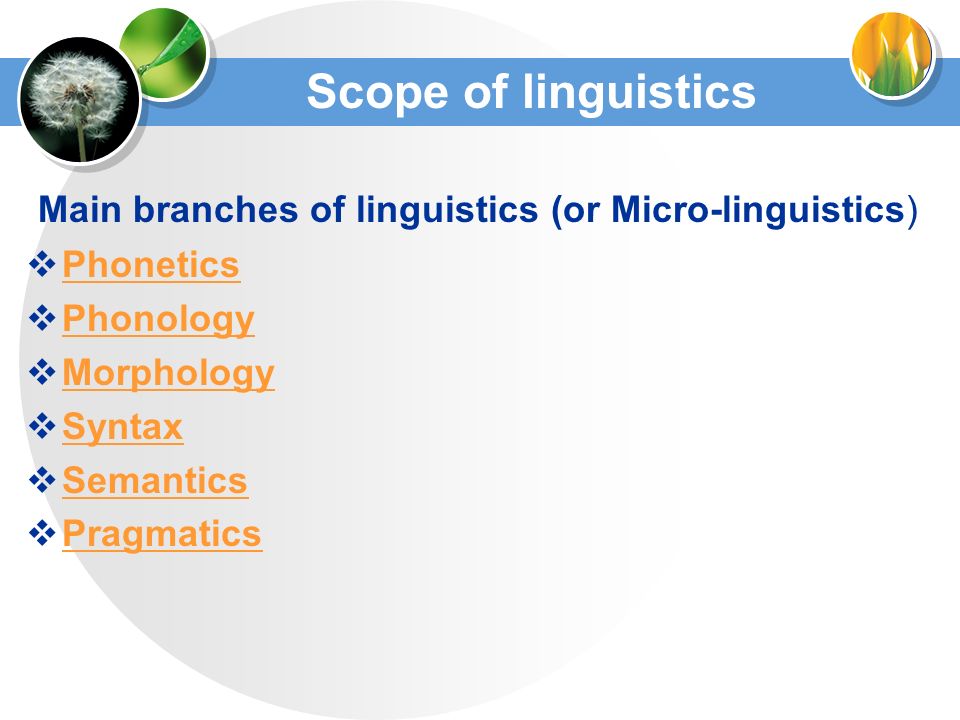 Scope of linguistics

Main branches of linguistics (or Micro-linguistics)

❖ Phonetics
❖ Phonology
❖ Morphology
❖ Syntax
❖ Semantics
❖ Pragmatics